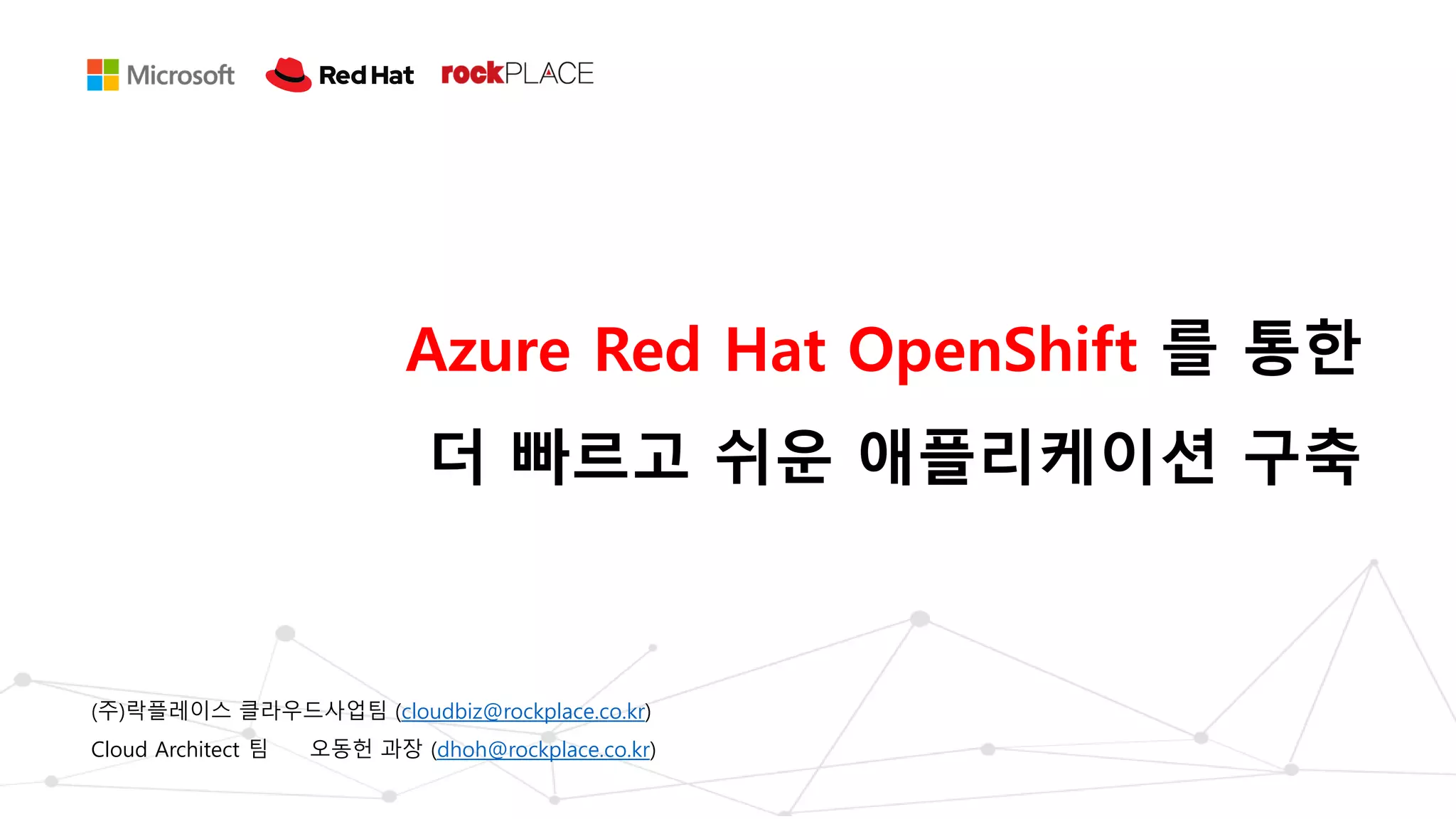 Microsoft Red Hat rockPLACE

Azure Red Hat OpenShift 를 통한
더 빠르고 쉬운 애플리케이션 구축

(주)락플레이스 클라우드사업팀 (cloudbiz@rockplace.co.kr)
Cloud Architect 팀 오동헌 과장 (dhoh@rockplace.co.kr)